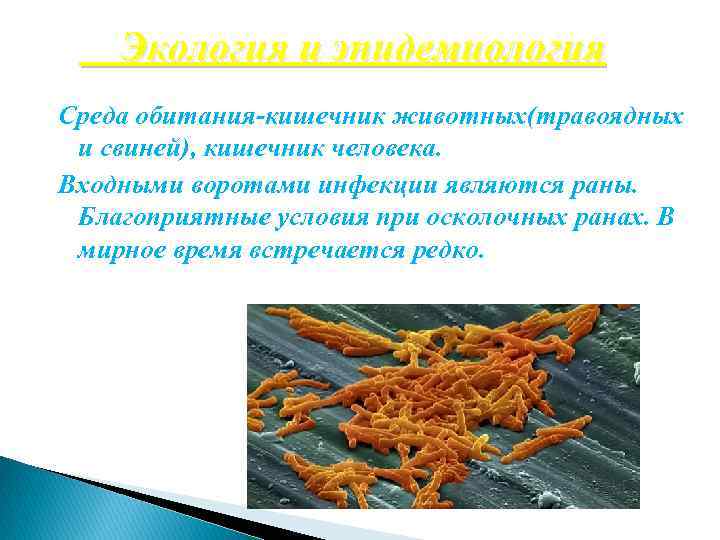 Экология и эпидемиология

Среда обитания-кишечник животных(травоядных и свиней), кишечник человека.

Входными воротами инфекции являются раны. Благоприятные условия при осколочных ранах. В мирное время встречается редко.